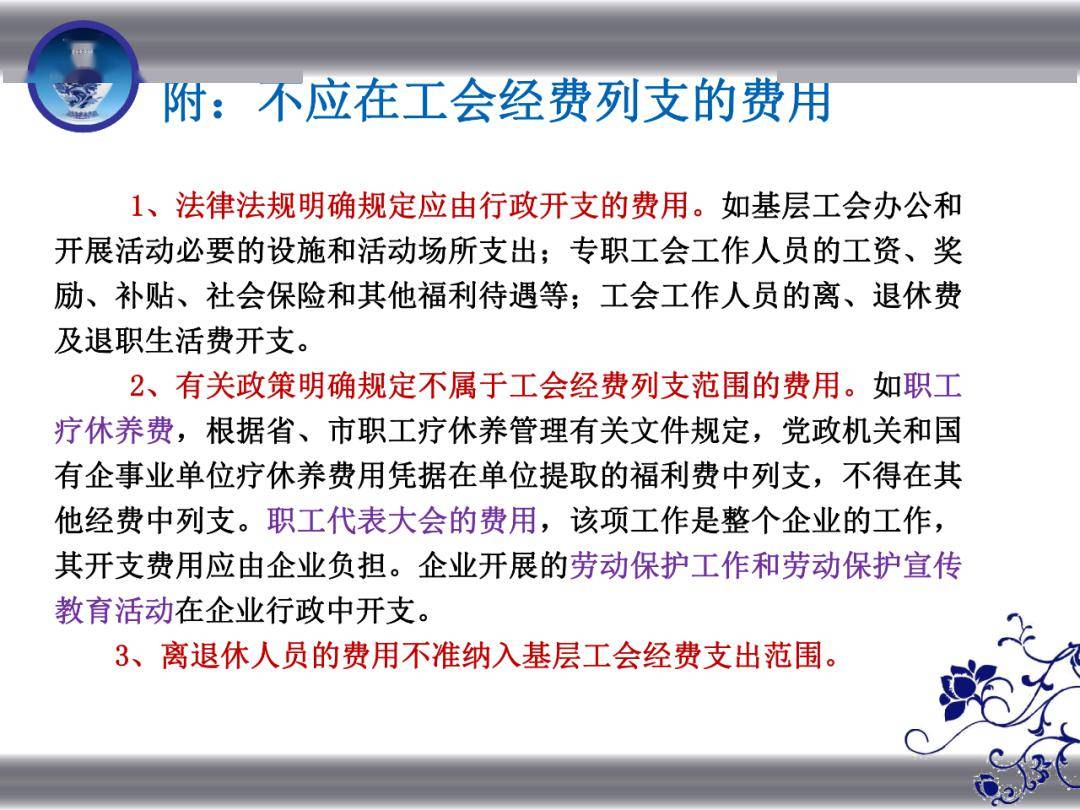 附：不应在工会经费列支的费用

1、法律法规明确规定应由行政开支的费用。如基层工会办公和开展活动必要的设施和活动场所支出；专职工会工作人员的工资、奖励、补贴、社会保险和其他福利待遇等；工会工作人员的离、退休费及退职生活费开支。

2、有关政策明确规定不属于工会经费列支范围的费用。如职工疗休养费，根据省、市职工疗休养管理有关文件规定，党政机关和国有企事业单位疗休养费用凭据在单位提取的福利费中列支，不得在其他经费中列支。职工代表大会的费用，该项工作是整个企业的工作，其开支费用应由企业负担。企业开展的劳动保护工作和劳动保护宣传教育活动在企业行政中开支。

3、离退休人员的费用不准纳入基层工会经费支出范围。